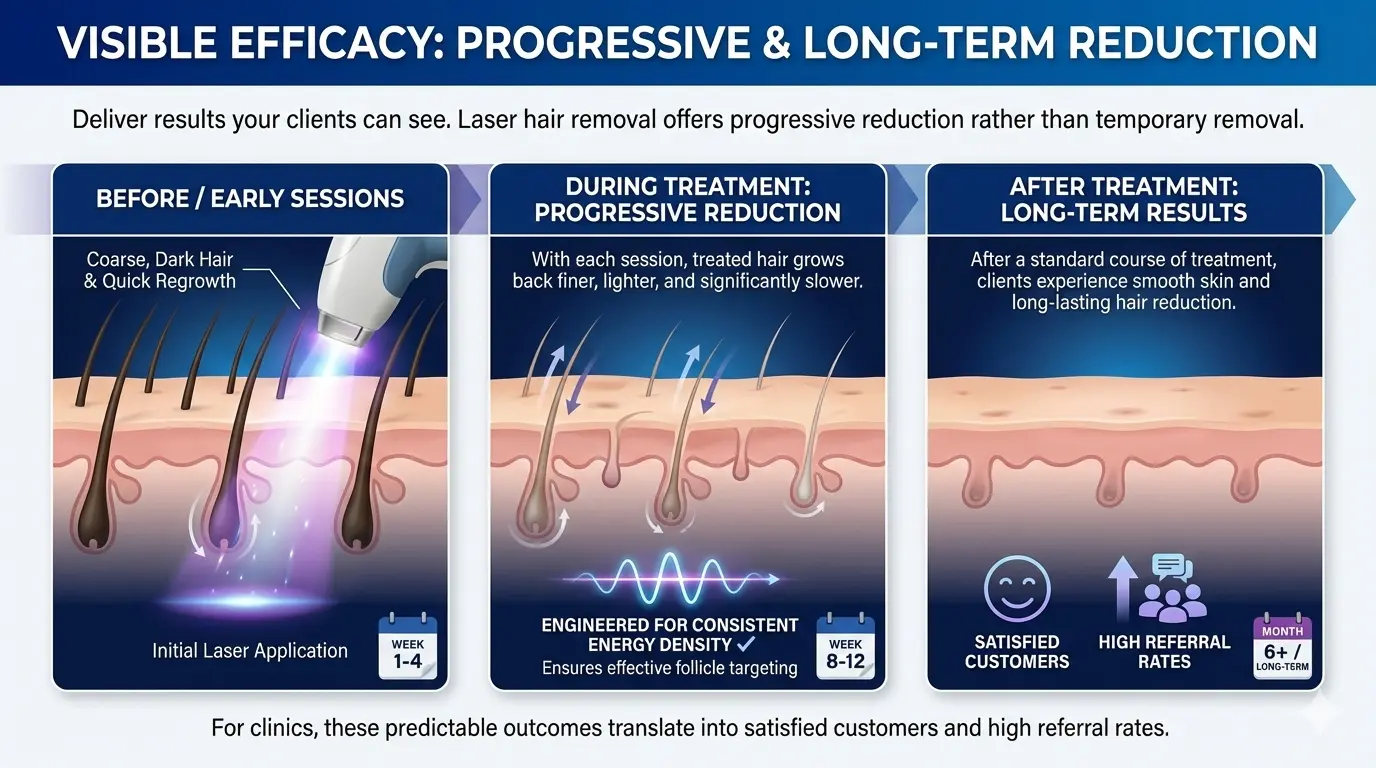 VISIBLE EFFICACY: PROGRESSIVE & LONG-TERM REDUCTION

Deliver results your clients can see. Laser hair removal offers progressive reduction rather than temporary removal.

BEFORE / EARLY SESSIONS

Coarse, Dark Hair & Quick Regrowth

Initial Laser Application

WEEK 1-4

DURING TREATMENT: PROGRESSIVE REDUCTION

With each session, treated hair grows back finer, lighter, and significantly slower.

ENGINEERED FOR CONSISTENT ENERGY DENSITY ✓
Ensures effective follicle targeting

WEEK 8-12

AFTER TREATMENT: LONG-TERM RESULTS

After a standard course of treatment, clients experience smooth skin and long-lasting hair reduction.

SATISFIED CUSTOMERS

HIGH REFERRAL RATES

MONTH 6+ / LONG-TERM

For clinics, these predictable outcomes translate into satisfied customers and high referral rates.